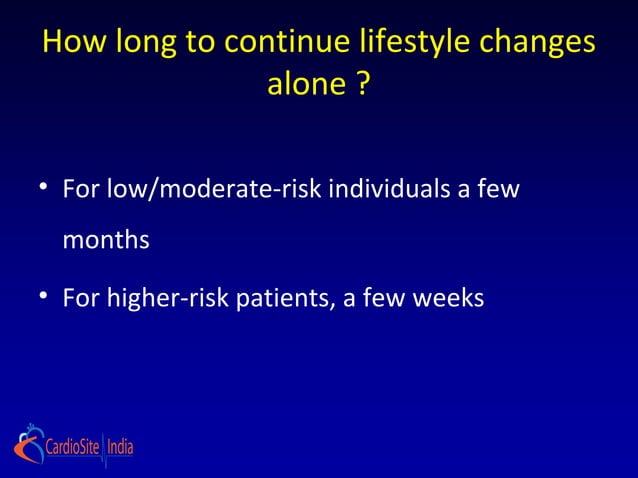 How long to continue lifestyle changes alone ?

• For low/moderate-risk individuals a few months

• For higher-risk patients, a few weeks

CardioSite India